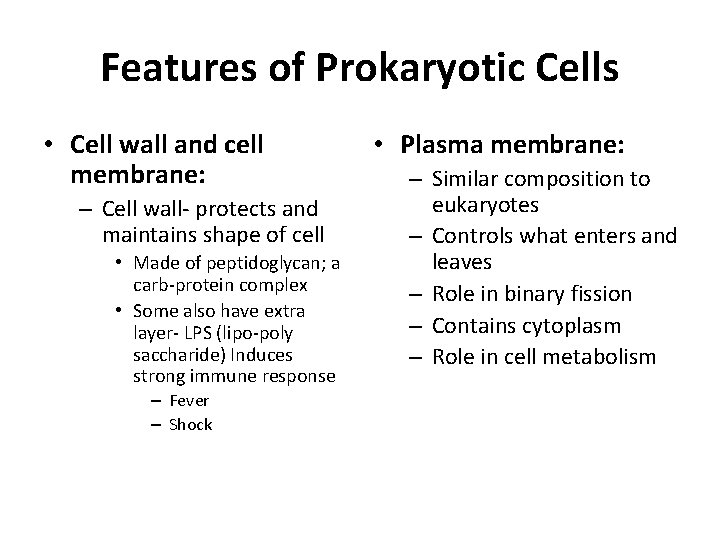 Features of Prokaryotic Cells

• Cell wall and cell membrane:
  – Cell wall- protects and maintains shape of cell
    • Made of peptidoglycan; a carb-protein complex
    • Some also have extra layer- LPS (lipo-poly saccharide) Induces strong immune response
      – Fever
      – Shock

• Plasma membrane:
  – Similar composition to eukaryotes
  – Controls what enters and leaves
  – Role in binary fission
  – Contains cytoplasm
  – Role in cell metabolism